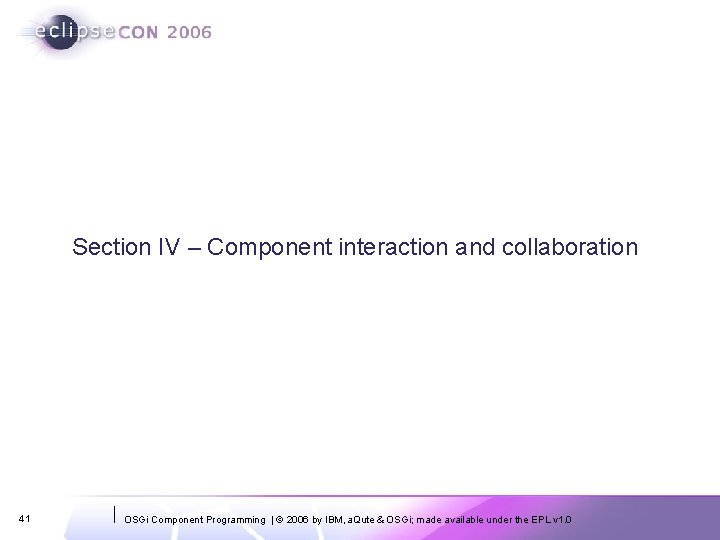 eclipseCON 2006

Section IV – Component interaction and collaboration

41

OSGi Component Programming | © 2006 by IBM, aQute & OSGi; made available under the EPL v1.0